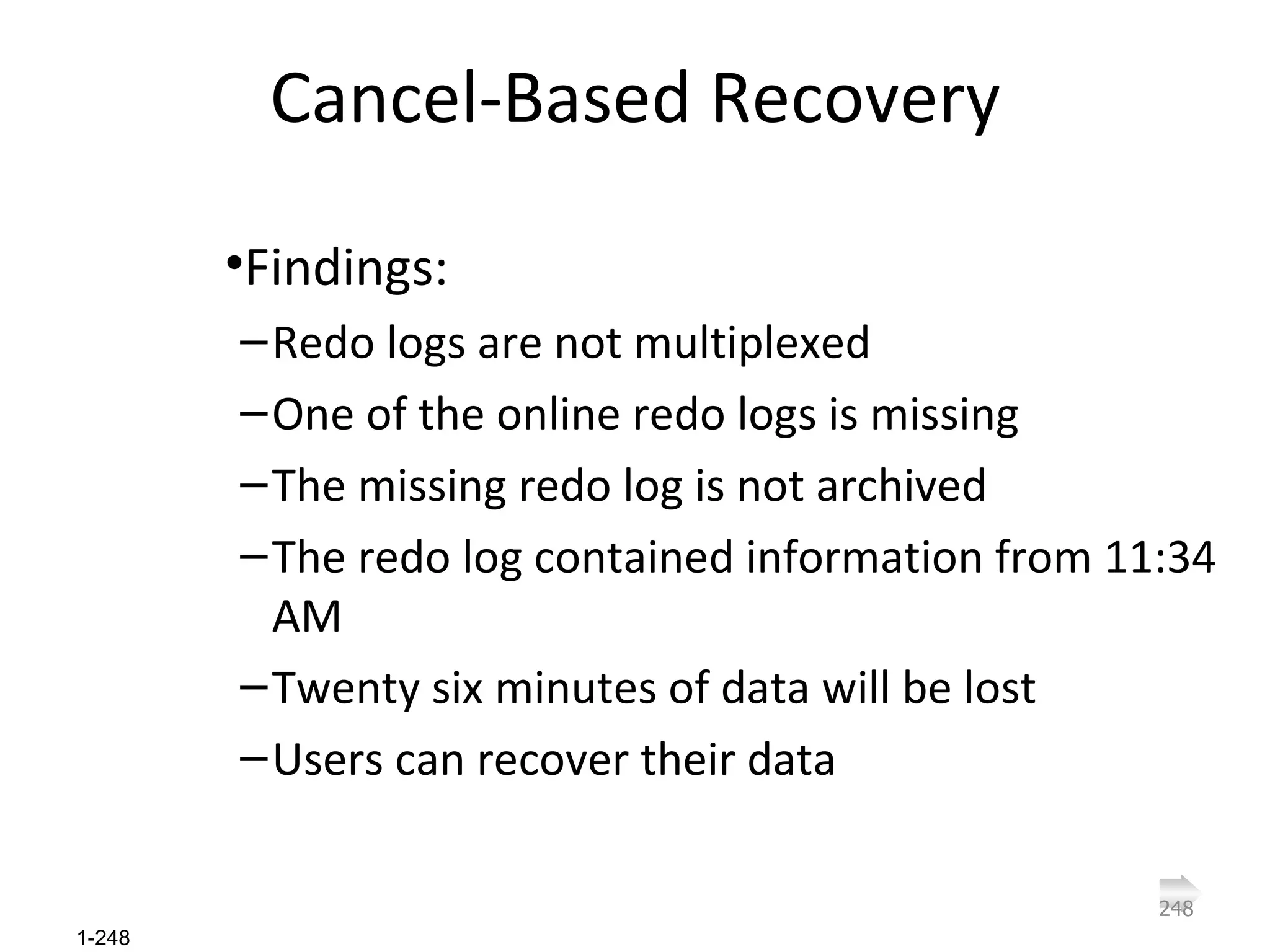 Cancel-Based Recovery

•Findings:

–Redo logs are not multiplexed

–One of the online redo logs is missing

–The missing redo log is not archived

–The redo log contained information from 11:34 AM

–Twenty six minutes of data will be lost

–Users can recover their data

248

1-248